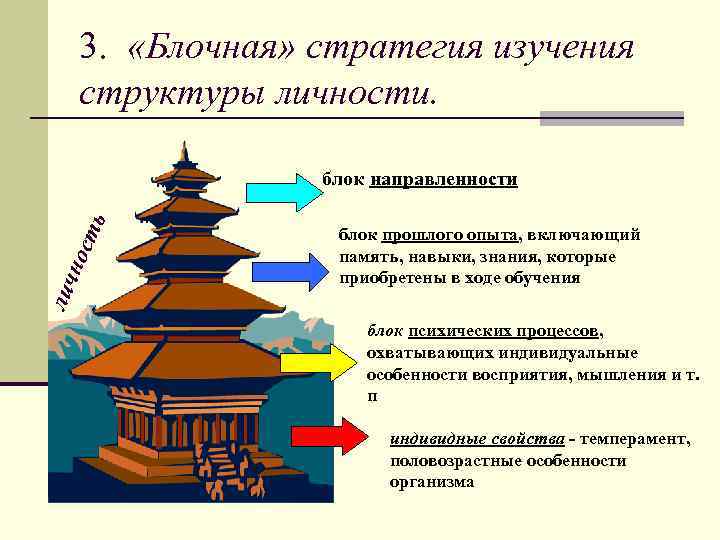 3. «Блочная» стратегия изучения структуры личности.

личность

блок направленности

блок прошлого опыта, включающий память, навыки, знания, которые приобретены в ходе обучения

блок психических процессов, охватывающих индивидуальные особенности восприятия, мышления и т. п

индивидные свойства - темперамент, половозрастные особенности организма